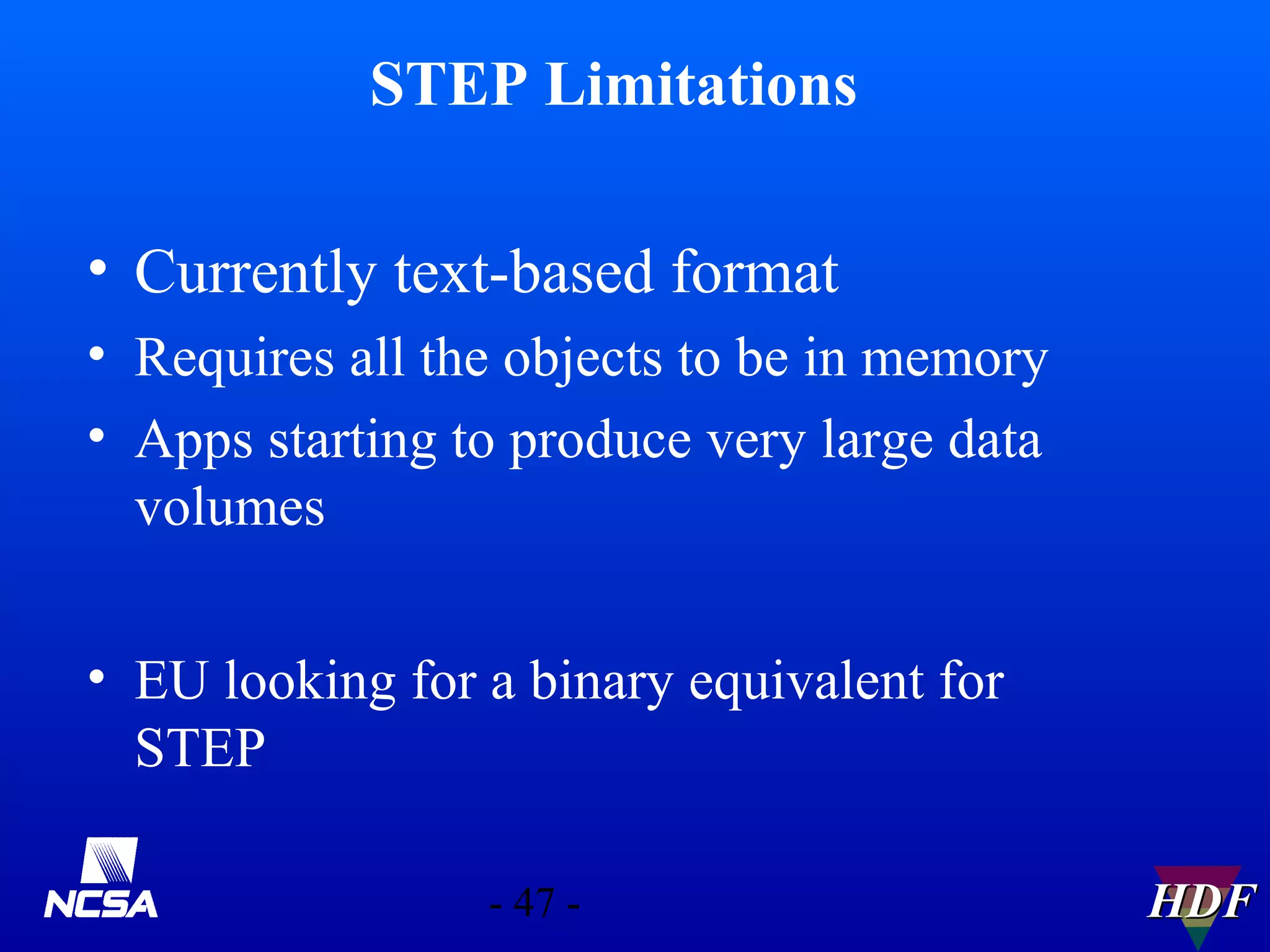 STEP Limitations

• Currently text-based format
• Requires all the objects to be in memory
• Apps starting to produce very large data volumes

• EU looking for a binary equivalent for STEP

NCSA

- 47 -

HDF